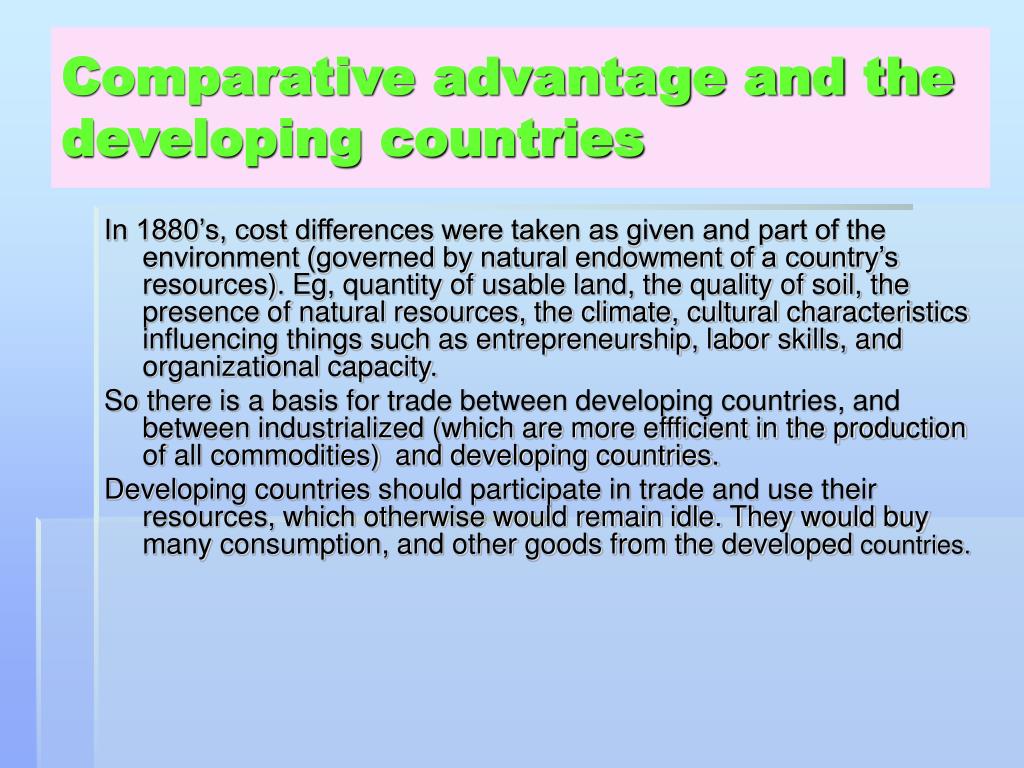 Comparative advantage and the developing countries

In 1880’s, cost differences were taken as given and part of the environment (governed by natural endowment of a country’s resources). Eg, quantity of usable land, the quality of soil, the presence of natural resources, the climate, cultural characteristics influencing things such as entrepreneurship, labor skills, and organizational capacity.

So there is a basis for trade between developing countries, and between industrialized (which are more effficient in the production of all commodities) and developing countries.

Developing countries should participate in trade and use their resources, which otherwise would remain idle. They would buy many consumption, and other goods from the developed countries.